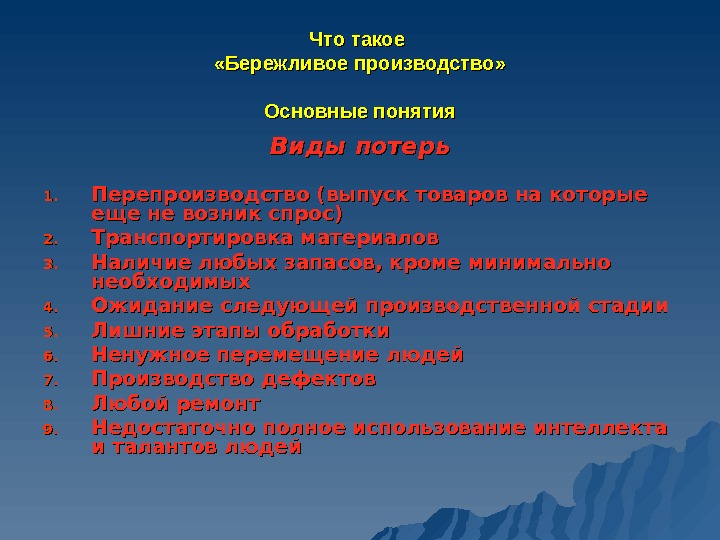 Что такое
«Бережливое производство»

Основные понятия

Виды потерь

1. Перепроизводство (выпуск товаров на которые еще не возник спрос)
2. Транспортировка материалов
3. Наличие любых запасов, кроме минимально необходимых
4. Ожидание следующей производственной стадии
5. Лишние этапы обработки
6. Ненужное перемещение людей
7. Производство дефектов
8. Любой ремонт
9. Недостаточно полное использование интеллекта и талантов людей